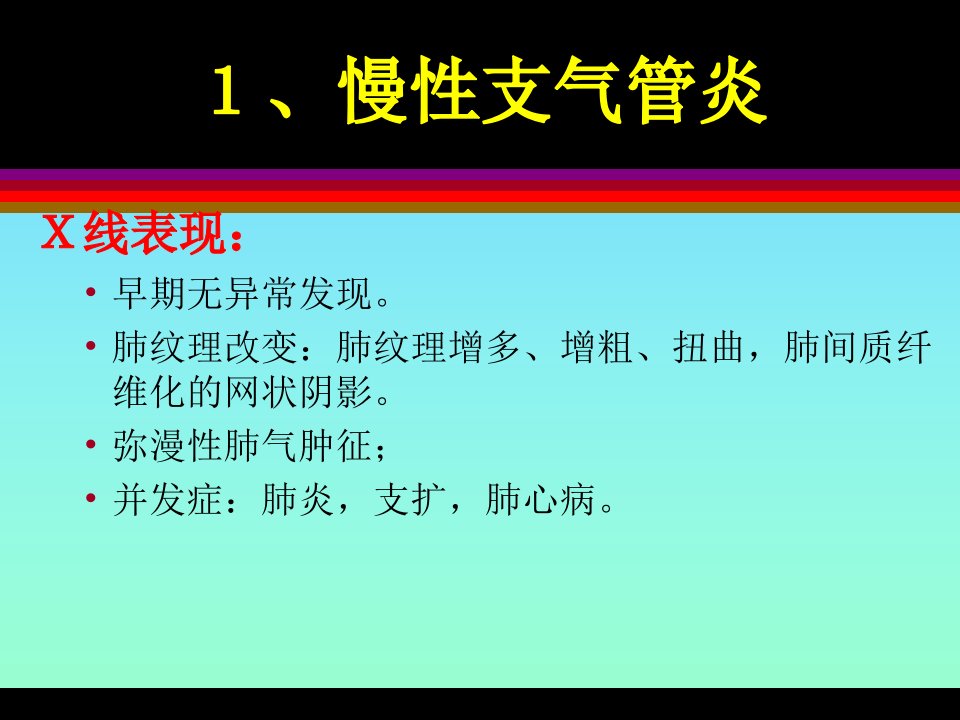 1、慢性支气管炎

X线表现：

• 早期无异常发现。
• 肺纹理改变：肺纹理增多、增粗、扭曲，肺间质纤维化的网状阴影。
• 弥漫性肺气肿征；
• 并发症：肺炎，支扩，肺心病。